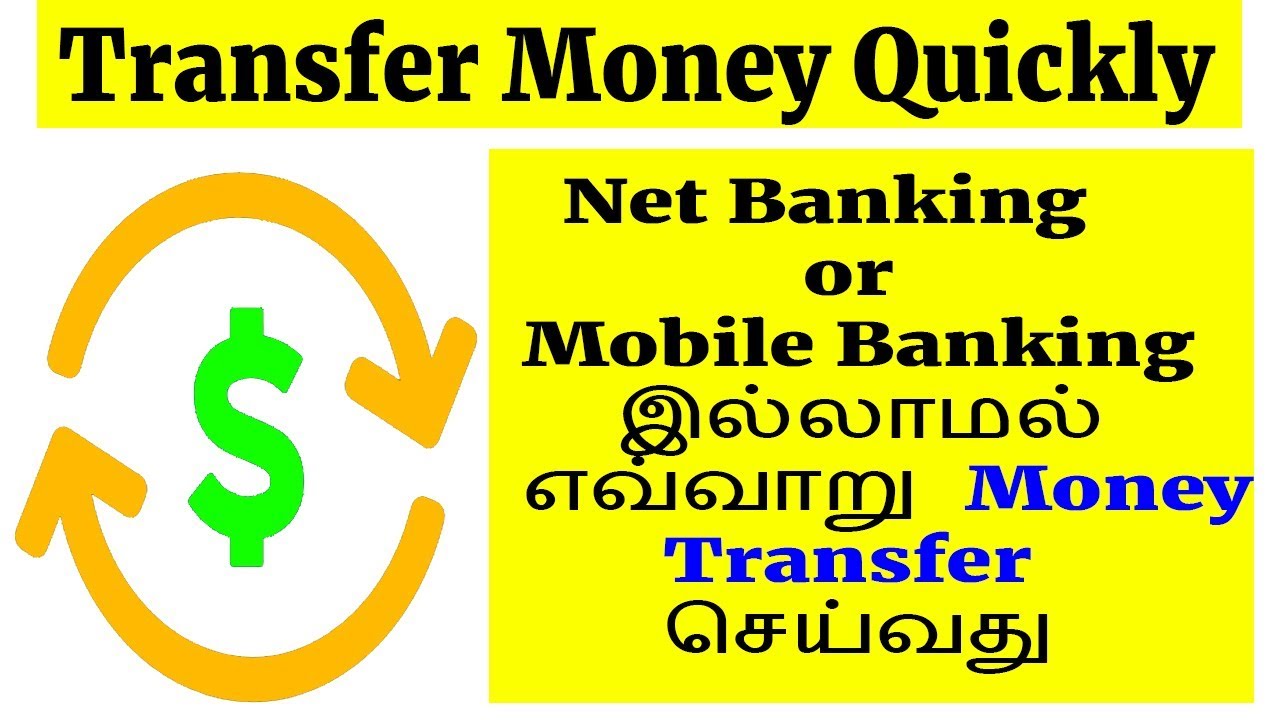 Transfer Money Quickly

$

Net Banking or Mobile Banking இல்லாமல் எவ்வாறு Money Transfer செய்வது